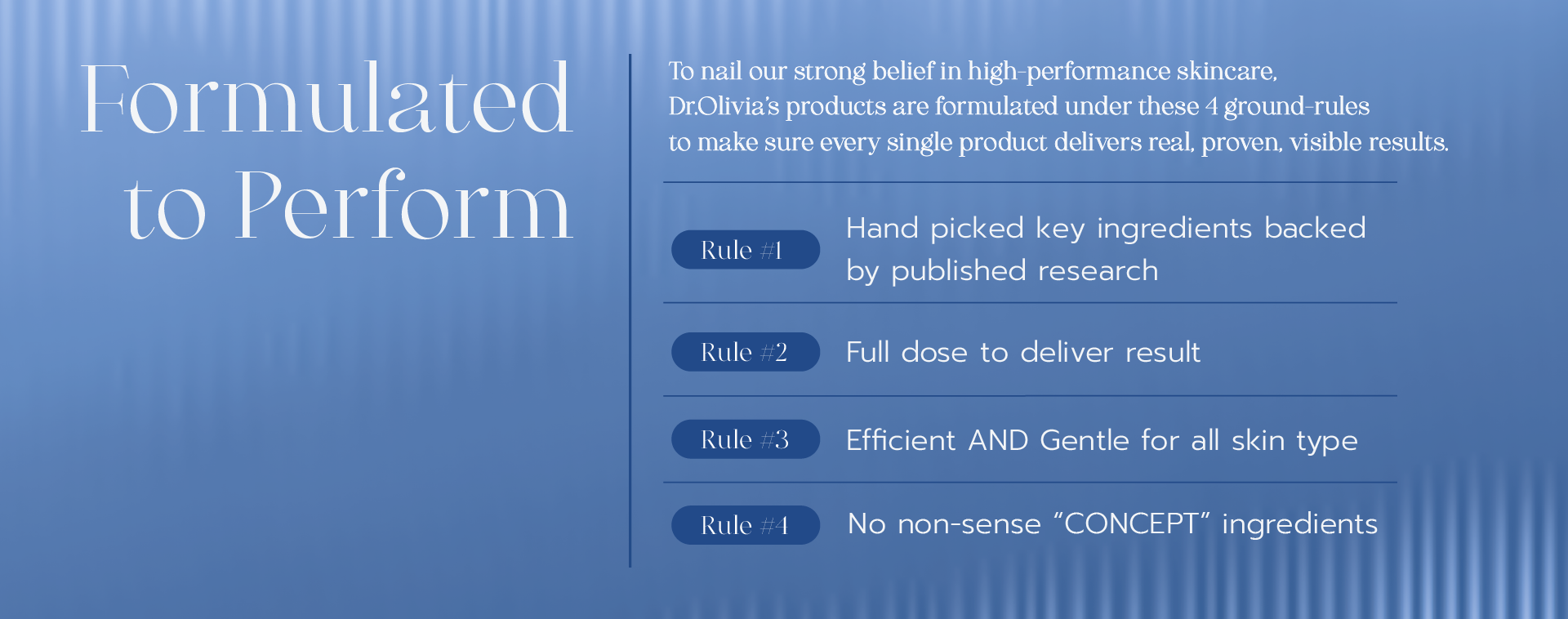 Formulated to Perform

To nail our strong belief in high-performance skincare, Dr.Olivia's products are formulated under these 4 ground-rules to make sure every single product delivers real, proven, visible results.

Rule #1 Hand picked key ingredients backed by published research

Rule #2 Full dose to deliver result

Rule #3 Efficient AND Gentle for all skin type

Rule #4 No non-sense "CONCEPT" ingredients